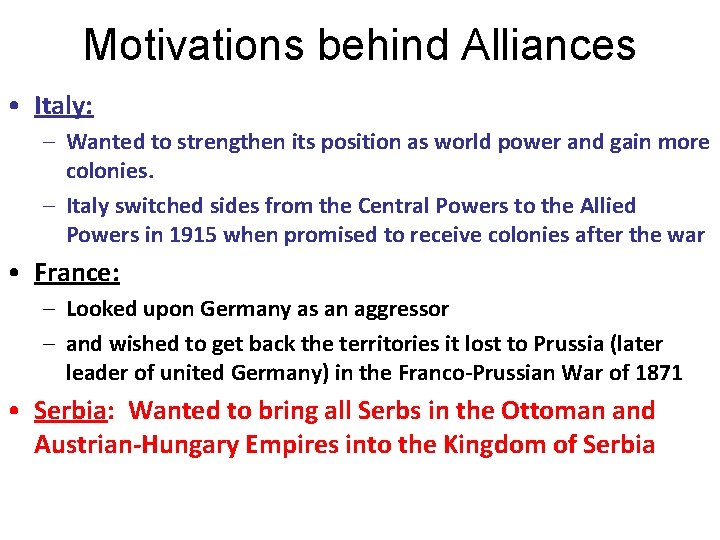 Motivations behind Alliances

• Italy:
– Wanted to strengthen its position as world power and gain more colonies.
– Italy switched sides from the Central Powers to the Allied Powers in 1915 when promised to receive colonies after the war

• France:
– Looked upon Germany as an aggressor
– and wished to get back the territories it lost to Prussia (later leader of united Germany) in the Franco-Prussian War of 1871

• Serbia: Wanted to bring all Serbs in the Ottoman and Austrian-Hungary Empires into the Kingdom of Serbia